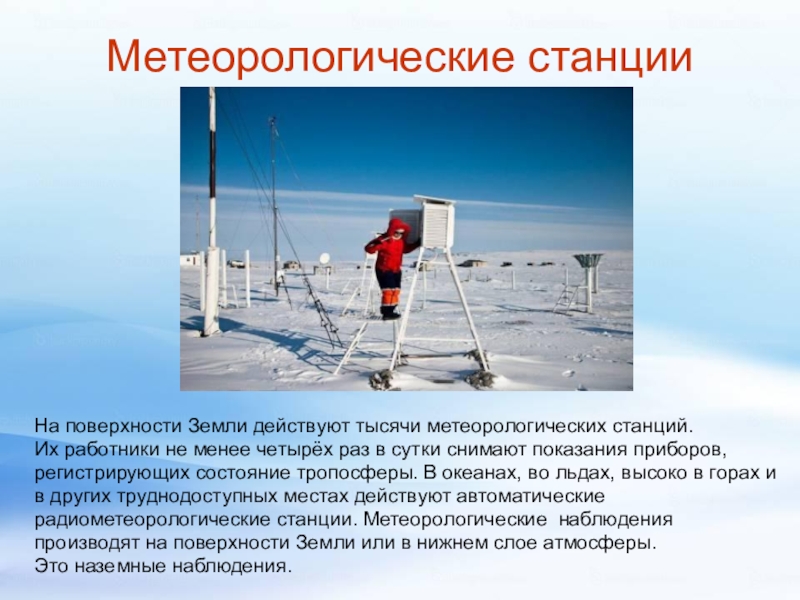 Метеорологические станции

На поверхности Земли действуют тысячи метеорологических станций. Их работники не менее четырёх раз в сутки снимают показания приборов, регистрирующих состояние тропосферы. В океанах, во льдах, высоко в горах и в других труднодоступных местах действуют автоматические радиометеорологические станции. Метеорологические наблюдения производят на поверхности Земли или в нижнем слое атмосферы. Это наземные наблюдения.